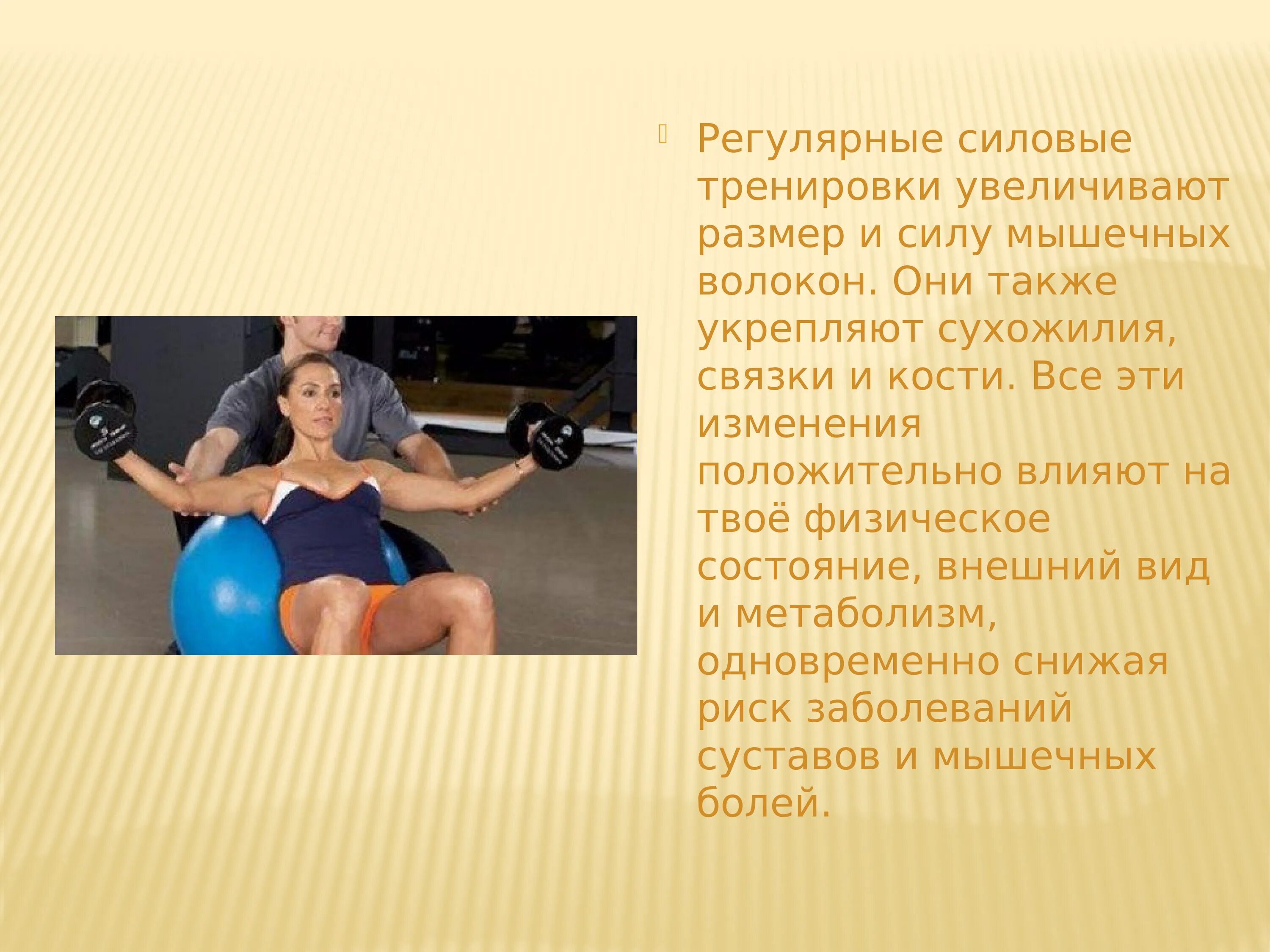 Регулярные силовые тренировки увеличивают размер и силу мышечных волокон. Они также укрепляют сухожилия, связки и кости. Все эти изменения положительно влияют на твоё физическое состояние, внешний вид и метаболизм, одновременно снижая риск заболеваний суставов и мышечных болей.